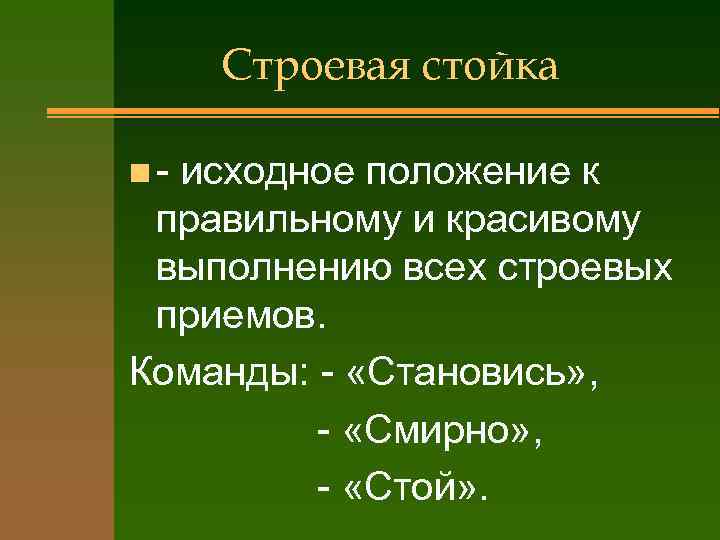 Строевая стойка

- исходное положение к правильному и красивому выполнению всех строевых приемов.

Команды: - «Становись»,

- «Смирно»,

- «Стой».